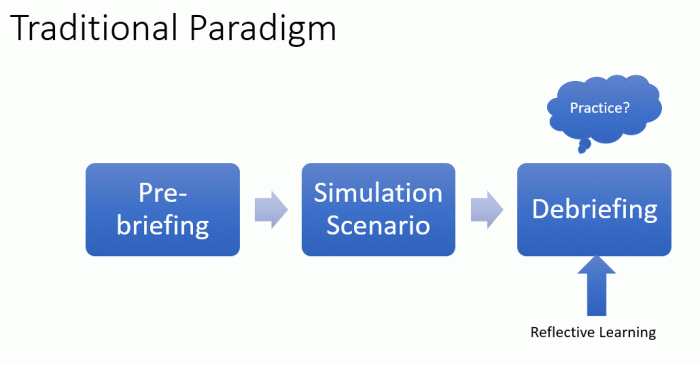 Traditional Paradigm

Practice?

Pre-briefing

Simulation Scenario

Debriefing

Reflective Learning